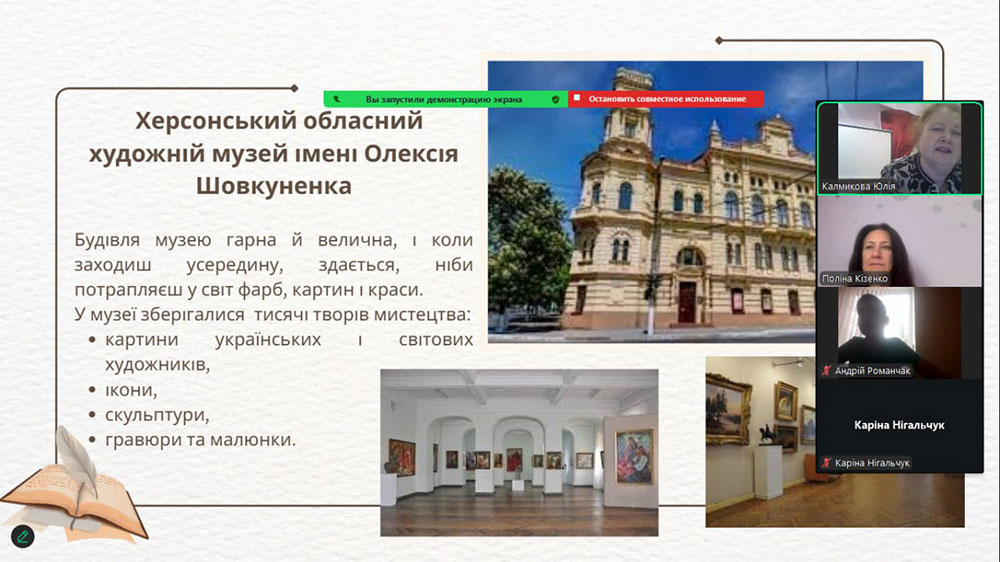 Вы запустили демонстрацию экрана

Остановить совместное использование

Херсонський обласний художній музей імені Олексія Шовкуненка

Будівля музею гарна й велична, і коли заходиш усередину, здається, ніби потрапляєш у світ фарб, картин і краси.

У музеї зберігалися тисячі творів мистецтва:

• картини українських і світових художників,
• ікони,
• скульптури,
• гравюри та малюнки.

Калмикова Юлія

Поліна Кізенко

Андрій Романчак

Каріна Нігальчук

Каріна Нігальчук